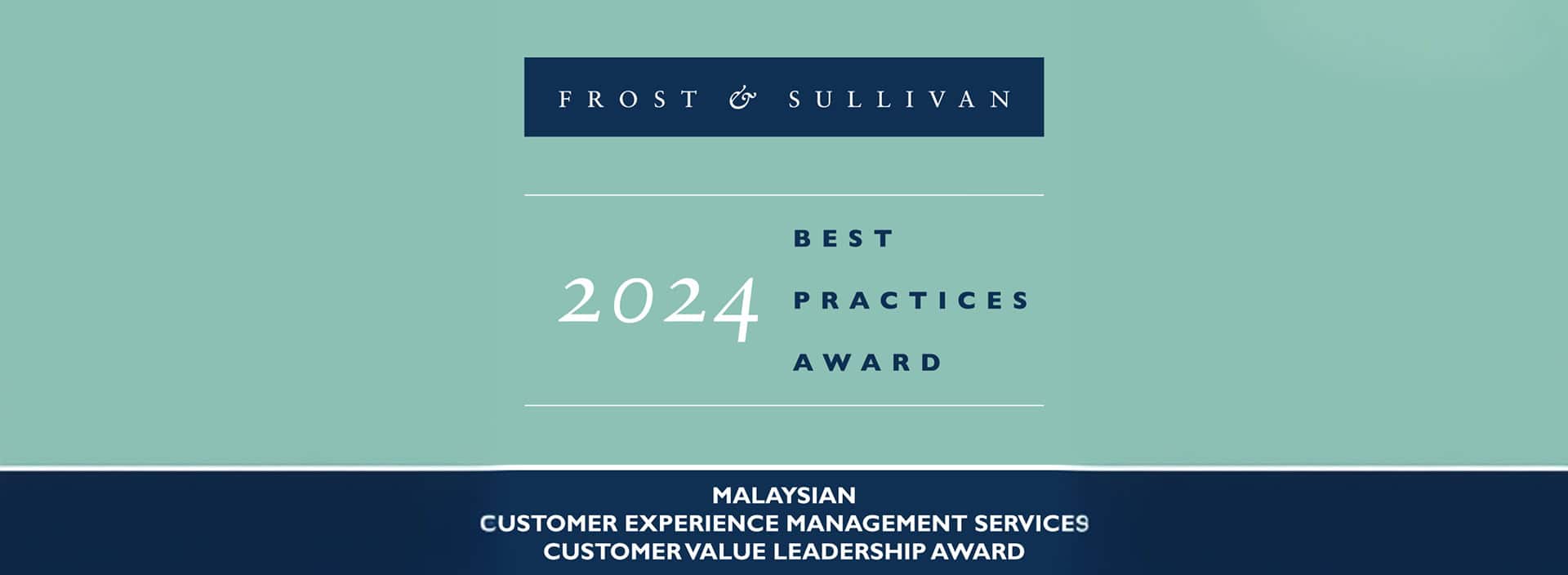 FROST & SULLIVAN

2024 BEST PRACTICES AWARD

MALAYSIAN
CUSTOMER EXPERIENCE MANAGEMENT SERVICES
CUSTOMER VALUE LEADERSHIP AWARD